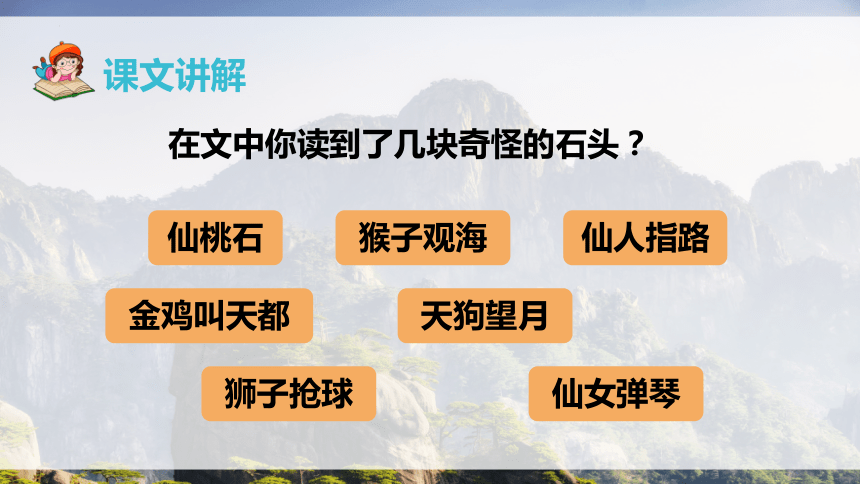 课文讲解

在文中你读到了几块奇怪的石头？

仙桃石

猴子观海

仙人指路

金鸡叫天都

天狗望月

狮子抢球

仙女弹琴